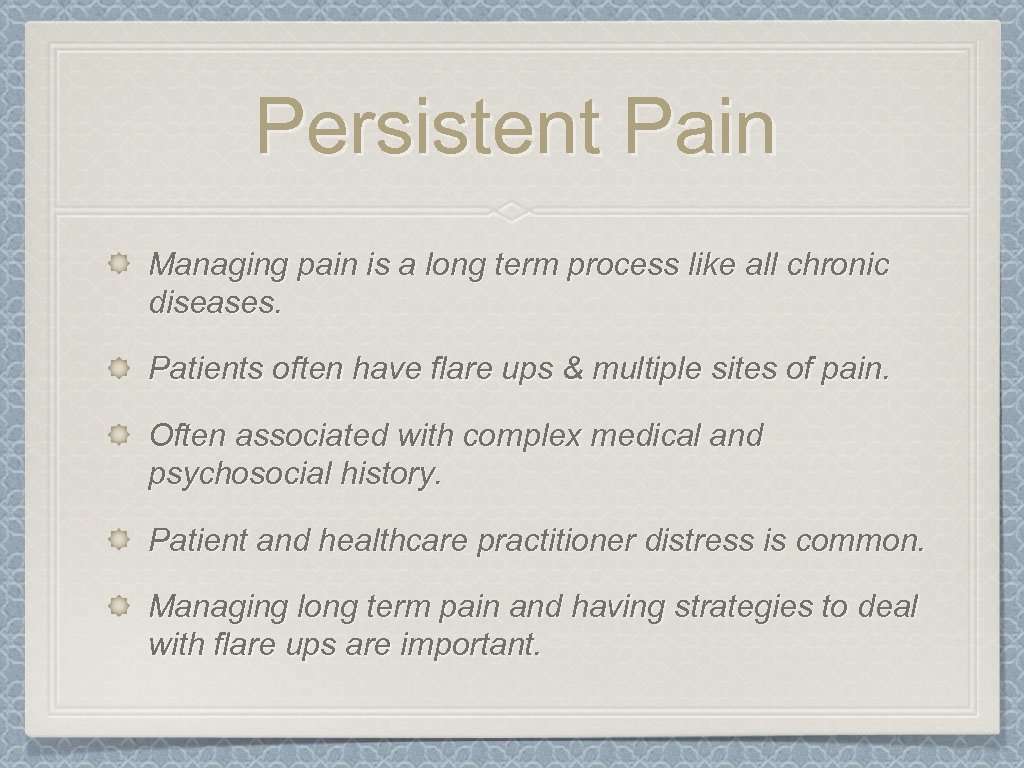 Persistent Pain

Managing pain is a long term process like all chronic diseases.

Patients often have flare ups & multiple sites of pain.

Often associated with complex medical and psychosocial history.

Patient and healthcare practitioner distress is common.

Managing long term pain and having strategies to deal with flare ups are important.